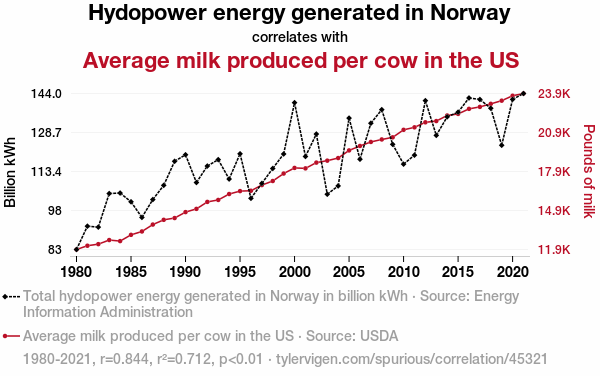 Hydopower energy generated in Norway
correlates with
Average milk produced per cow in the US

Billion kWh
144.0
128.7
113.4
98
83

Pounds of milk
23.9K
20.9K
17.9K
14.9K
11.9K

1980 1985 1990 1995 2000 2005 2010 2015 2020

Total hydopower energy generated in Norway in billion kWh · Source: Energy Information Administration

Average milk produced per cow in the US · Source: USDA

1980-2021, r=0.844, r²=0.712, p<0.01 · tylervigen.com/spurious/correlation/45321